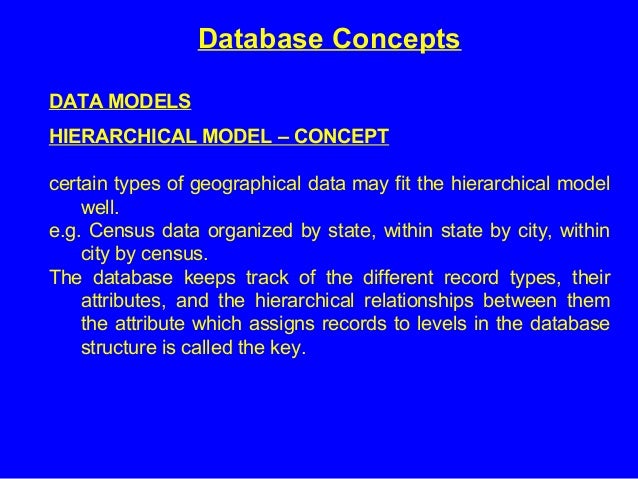 Database Concepts

DATA MODELS

HIERARCHICAL MODEL – CONCEPT

certain types of geographical data may fit the hierarchical model well.

e.g. Census data organized by state, within state by city, within city by census.

The database keeps track of the different record types, their attributes, and the hierarchical relationships between them the attribute which assigns records to levels in the database structure is called the key.